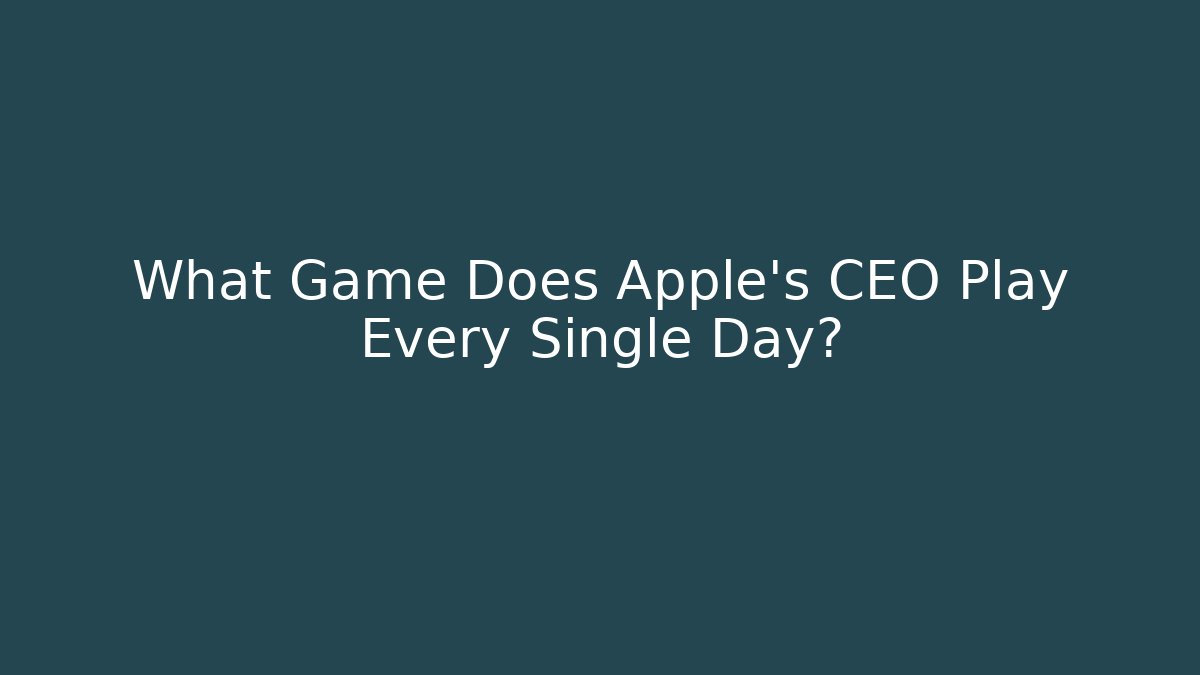 What Game Does Apple's CEO Play Every Single Day?